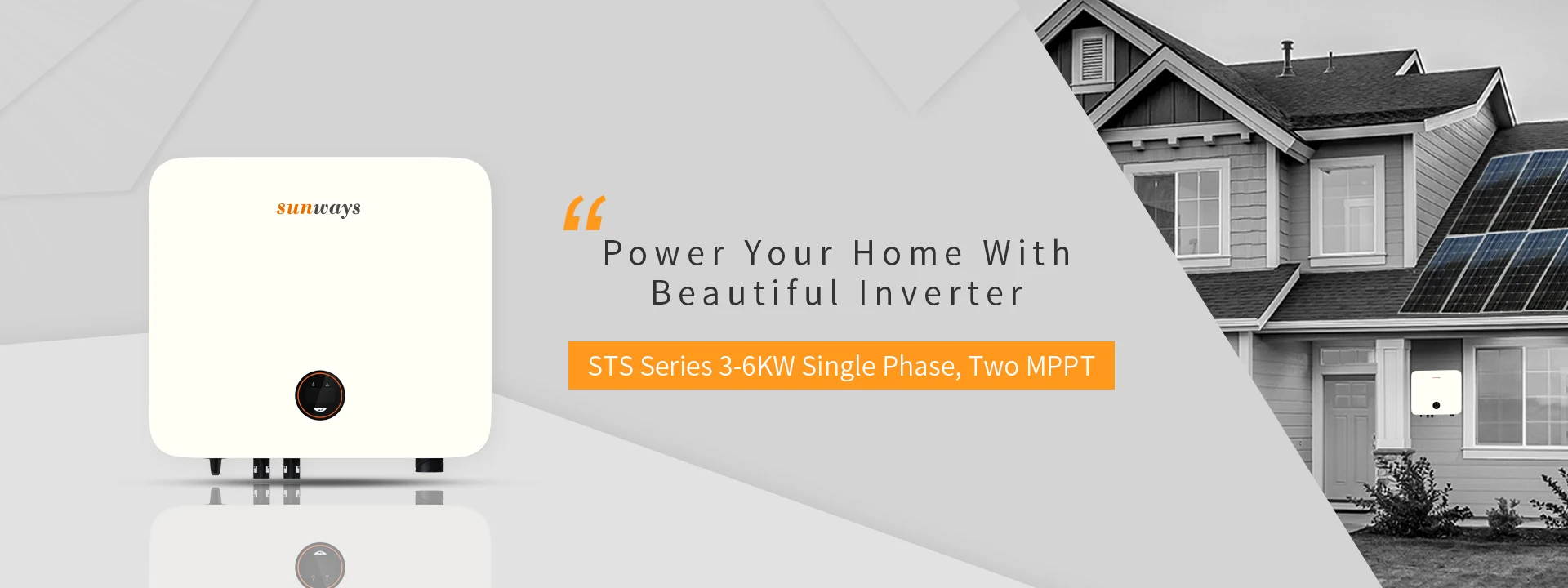 sunways

“

Power Your Home With Beautiful Inverter

STS Series 3-6KW Single Phase, Two MPPT